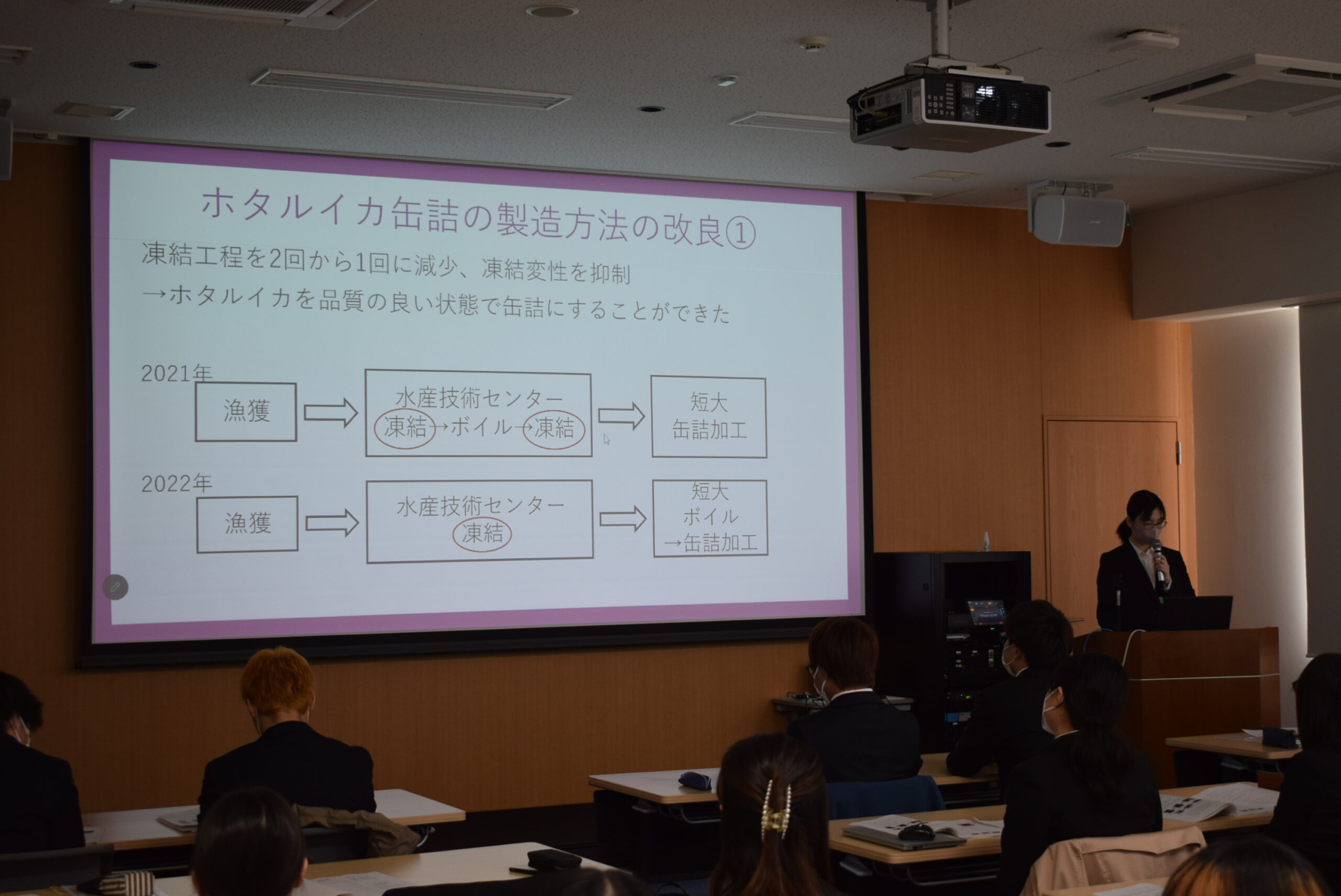 ホタルイカ缶詰の製造方法の改良①

凍結工程を2回から1回に減少、凍結変性を抑制
→ホタルイカを品質の良い状態で缶詰にすることができた

2021年

漁獲

水産技術センター
凍結→ボイル→凍結

短大
缶詰加工

2022年

漁獲

水産技術センター
凍結

短大
ボイル
→缶詰加工